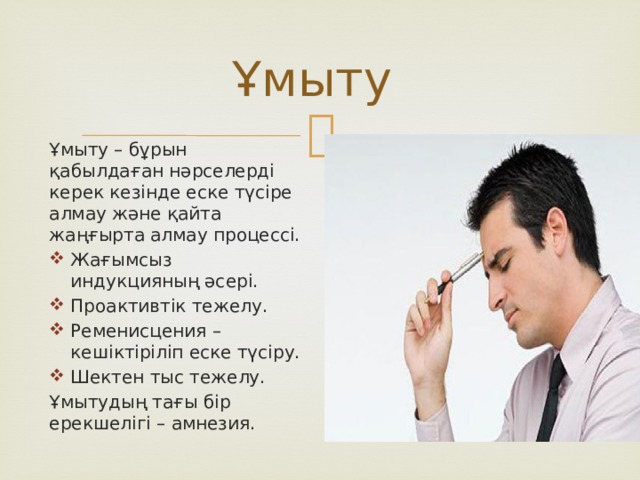 Ұмыту

Ұмыту – бұрын қабылдаған нәрселерді керек кезінде еске түсіре алмау және қайта жаңғырта алмау процессі.

❖ Жағымсыз индукцияның әсері.
❖ Проактивтік тежелу.
❖ Ременисцения – кешіктіріліп еске түсіру.
❖ Шектен тыс тежелу.

Ұмытудың тағы бір ерекшелігі – амнезия.